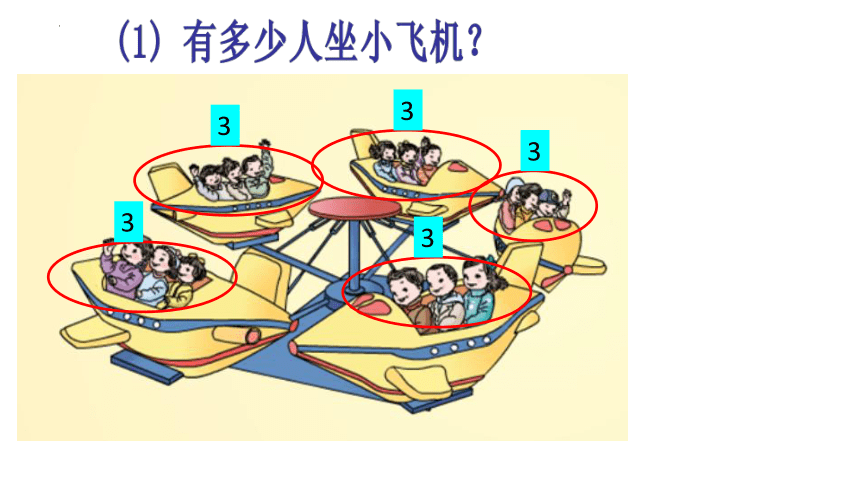 (1) 有多少人坐小飞机？

3

3

3

3

3